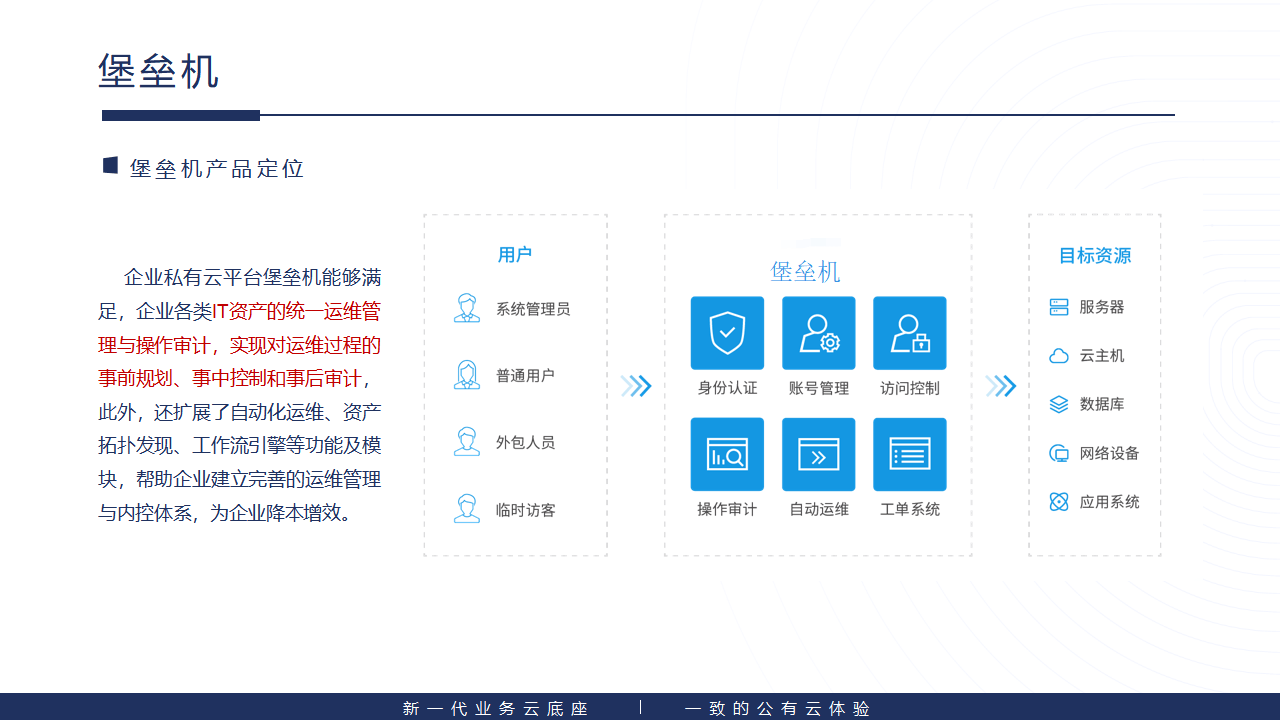 堡垒机

堡垒机产品定位

企业私有云平台堡垒机能够满足，企业各类IT资产的统一运维管理与操作审计，实现对运维过程的事前规划、事中控制和事后审计，此外，还扩展了自动化运维、资产拓扑发现、工作流引擎等功能及模块，帮助企业建立完善的运维管理与内控体系，为企业降本增效。

用户
系统管理员
普通用户
外包人员
临时访客

堡垒机
身份认证
账号管理
访问控制
操作审计
自动运维
工单系统

目标资源
服务器
云主机
数据库
网络设备
应用系统

新一代业务云底座 | 一致的公有云体验